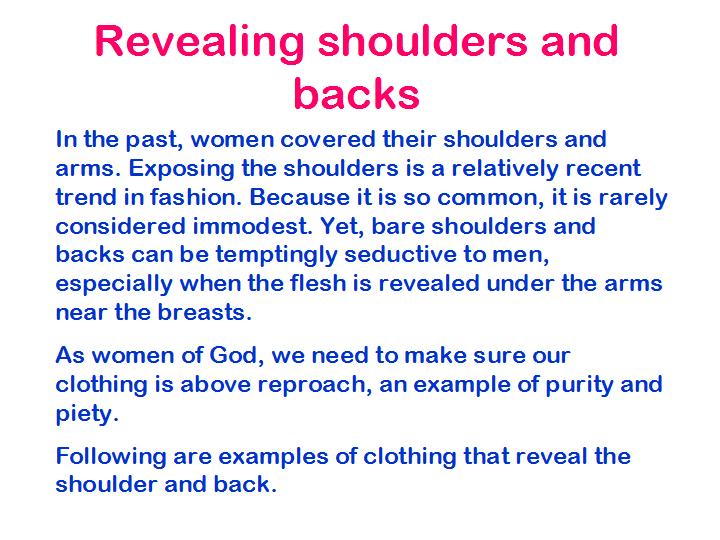 Revealing shoulders and backs

In the past, women covered their shoulders and arms. Exposing the shoulders is a relatively recent trend in fashion. Because it is so common, it is rarely considered immodest. Yet, bare shoulders and backs can be temptingly seductive to men, especially when the flesh is revealed under the arms near the breasts.

As women of God, we need to make sure our clothing is above reproach, an example of purity and piety.

Following are examples of clothing that reveal the shoulder and back.